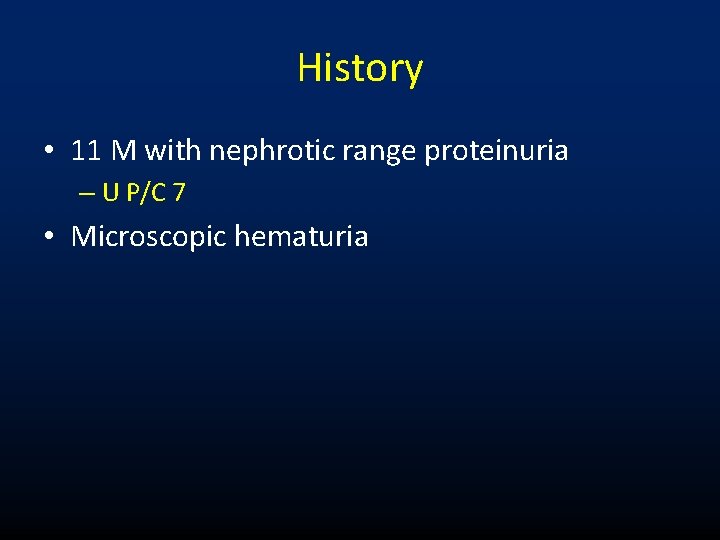 History

• 11 M with nephrotic range proteinuria
– U P/C 7
• Microscopic hematuria